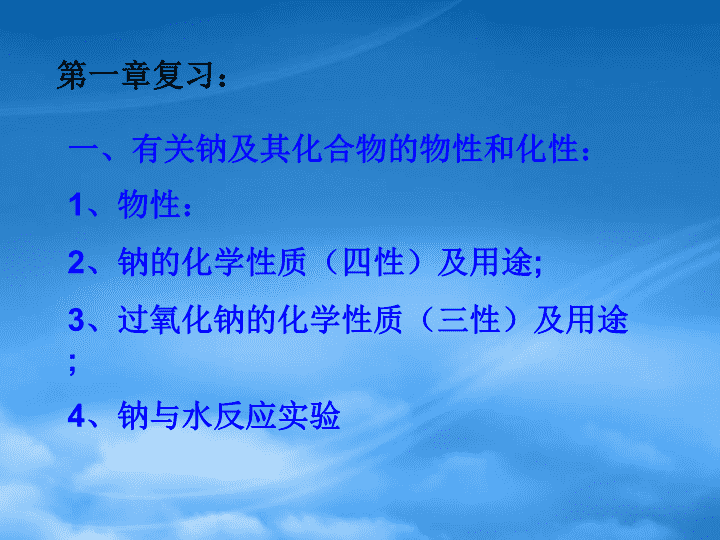 第一章复习：

一、有关钠及其化合物的物性和化性：

1、物性：

2、钠的化学性质（四性）及用途;

3、过氧化钠的化学性质（三性）及用途;

4、钠与水反应实验